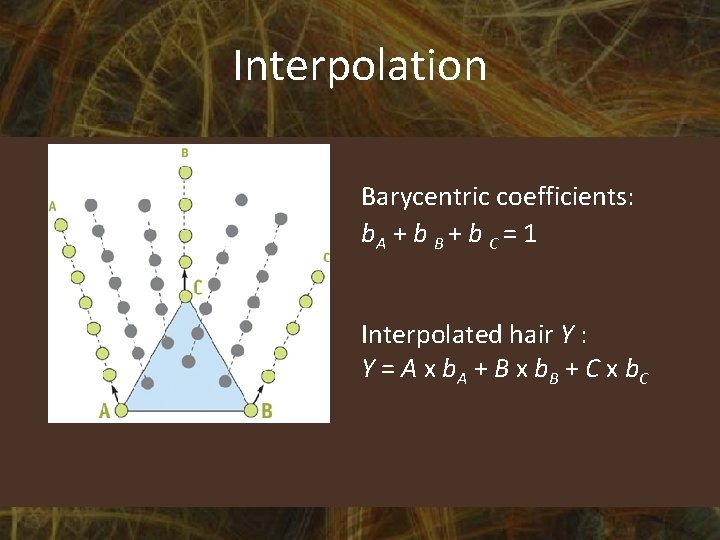 Interpolation

B
A
C
C
A
B

Barycentric coefficients:
$b_A + b_B + b_C = 1$

Interpolated hair $Y$ :
$Y = A \times b_A + B \times b_B + C \times b_C$